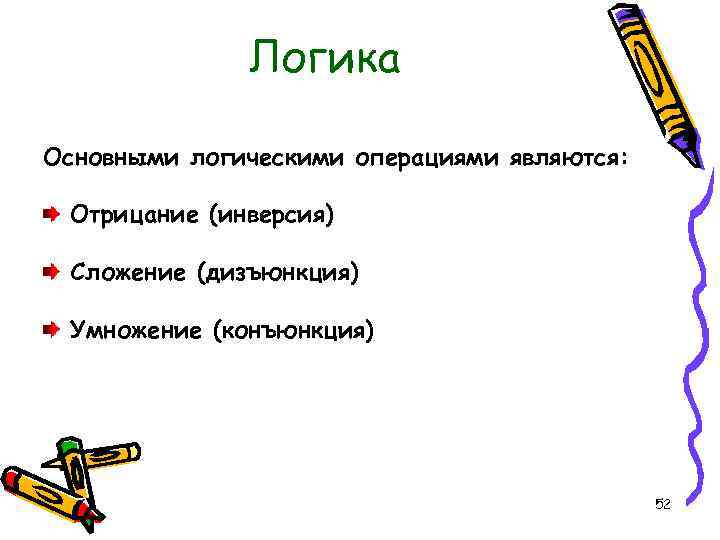 Логика

Основными логическими операциями являются:

Отрицание (инверсия)

Сложение (дизъюнкция)

Умножение (конъюнкция)

52